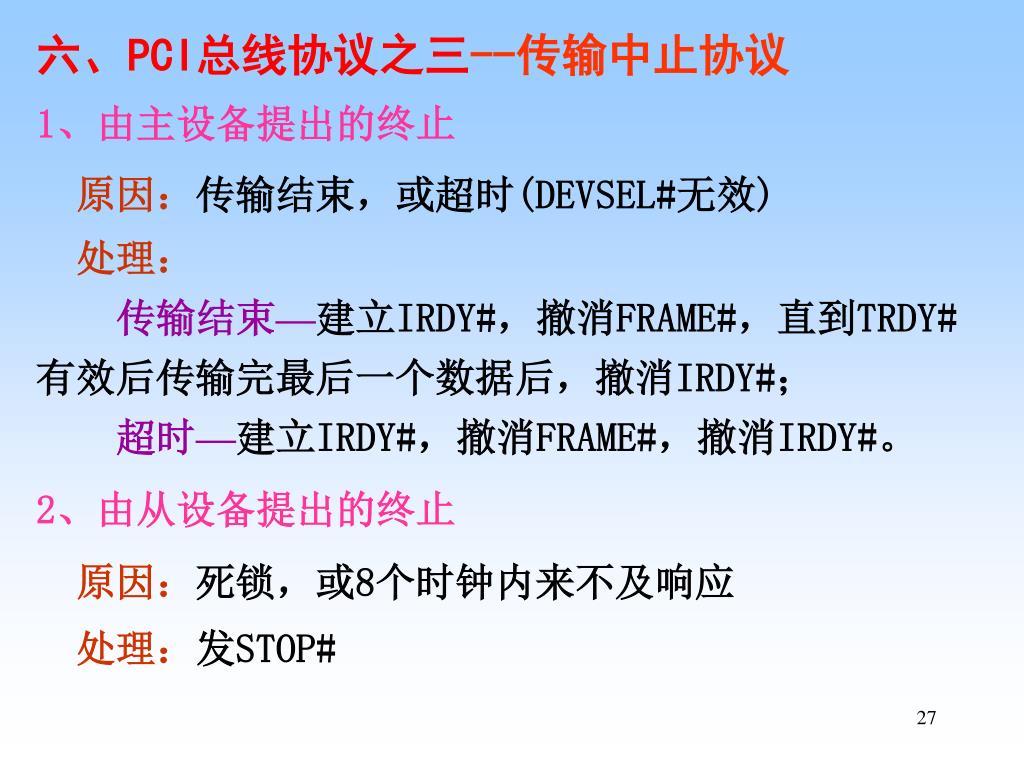 六、PCI总线协议之三--传输中止协议

1、由主设备提出的终止

原因：传输结束，或超时(DEVSEL#无效)

处理：

传输结束—建立IRDY#，撤消FRAME#，直到TRDY#有效后传输完最后一个数据后，撤消IRDY#；

超时—建立IRDY#，撤消FRAME#，撤消IRDY#。

2、由从设备提出的终止

原因：死锁，或8个时钟内来不及响应

处理：发STOP#

27